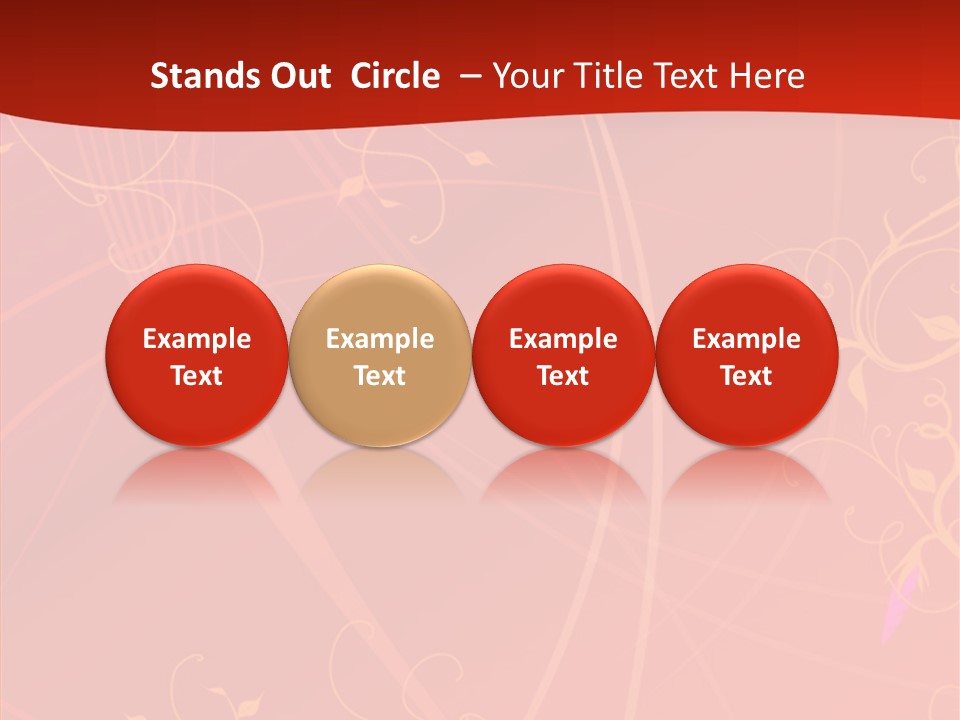 Stands Out  Circle  – Your Title Text Here

Example Text

Example Text

Example Text

Example Text